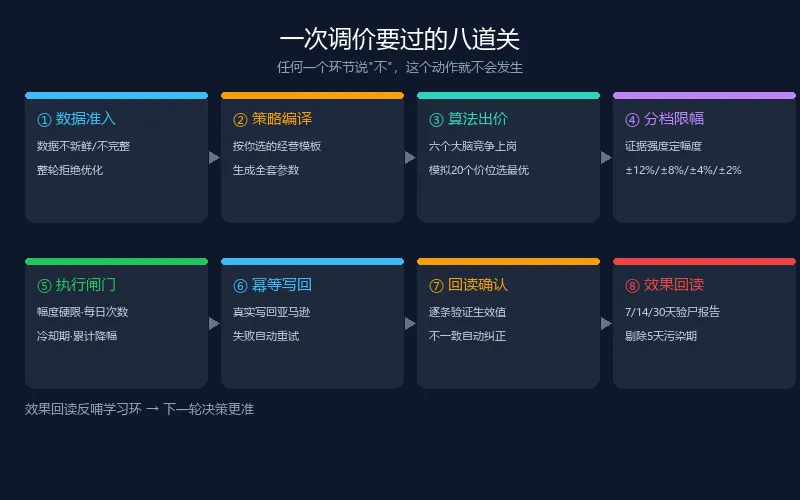 一次调价要过的八道关

任何一个环节说"不"，这个动作就不会发生

① 数据准入
数据不新鲜/不完整
整轮拒绝优化

② 策略编译
按你选的经营模板
生成全套参数

③ 算法出价
六个大脑竞争上岗
模拟20个价位选最优

④ 分档限幅
证据强度定幅度
±12%/±8%/±4%/±2%

⑤ 执行闸门
幅度硬限·每日次数
冷却期·累计降幅

⑥ 幂等写回
真实写回亚马逊
失败自动重试

⑦ 回读确认
逐条验证生效值
不一致自动纠正

⑧ 效果回读
7/14/30天验尸报告
剔除5天污染期

效果回读反哺学习环 → 下一轮决策更准